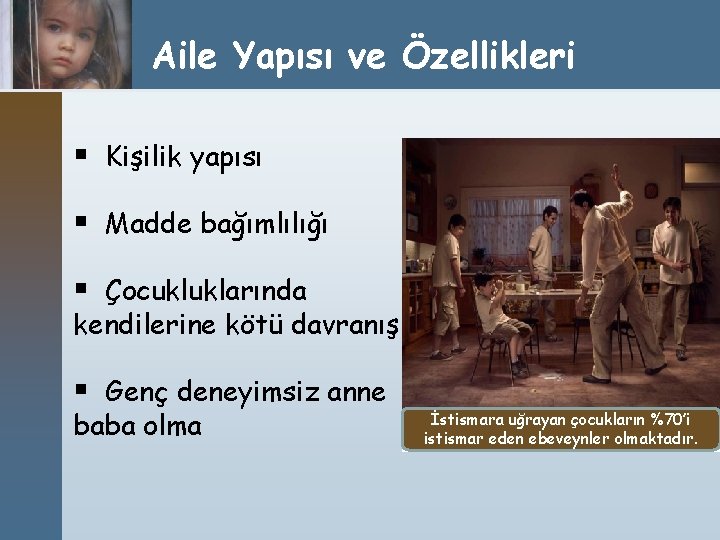 Aile Yapısı ve Özellikleri

▪ Kişilik yapısı

▪ Madde bağımlılığı

▪ Çocukluklarında kendilerine kötü davranış

▪ Genç deneyimsiz anne baba olma

İstismara uğrayan çocukların %70'i istismar eden ebeveynler olmaktadır.